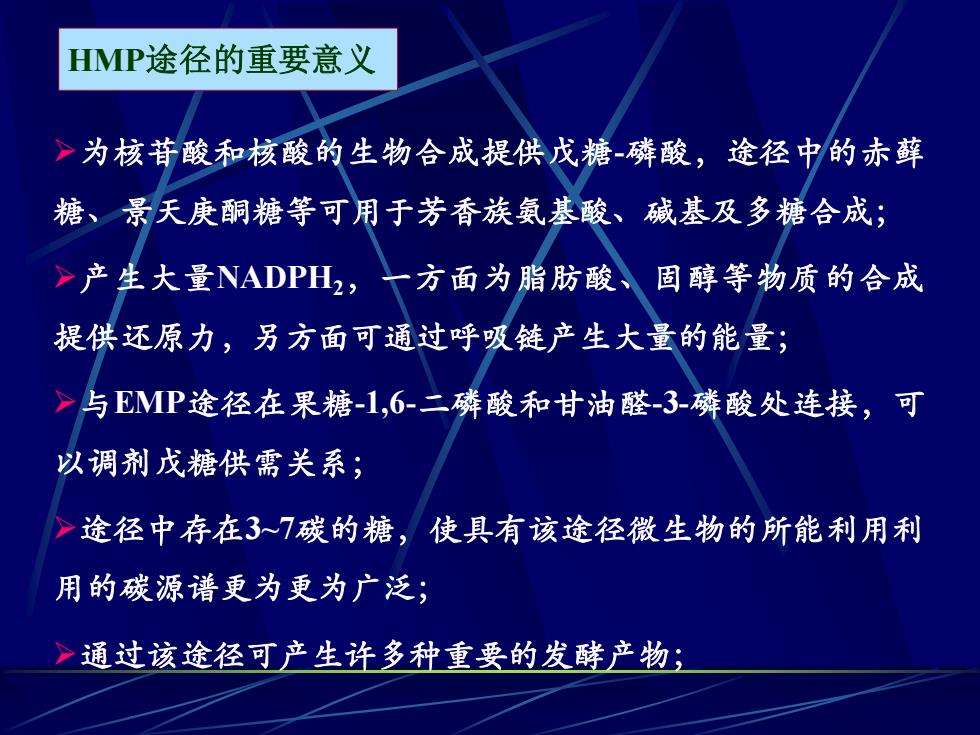 HMP途径的重要意义

➢为核苷酸和核酸的生物合成提供戊糖-磷酸，途径中的赤藓糖、景天庚酮糖等可用于芳香族氨基酸、碱基及多糖合成；

➢产生大量$NADPH_2$，一方面为脂肪酸、固醇等物质的合成提供还原力，另方面可通过呼吸链产生大量的能量；

➢与EMP途径在果糖-1,6-二磷酸和甘油醛-3-磷酸处连接，可以调剂戊糖供需关系；

➢途径中存在3~7碳的糖，使具有该途径微生物的所能利用利用的碳源谱更为更为广泛；

➢通过该途径可产生许多种重要的发酵产物；